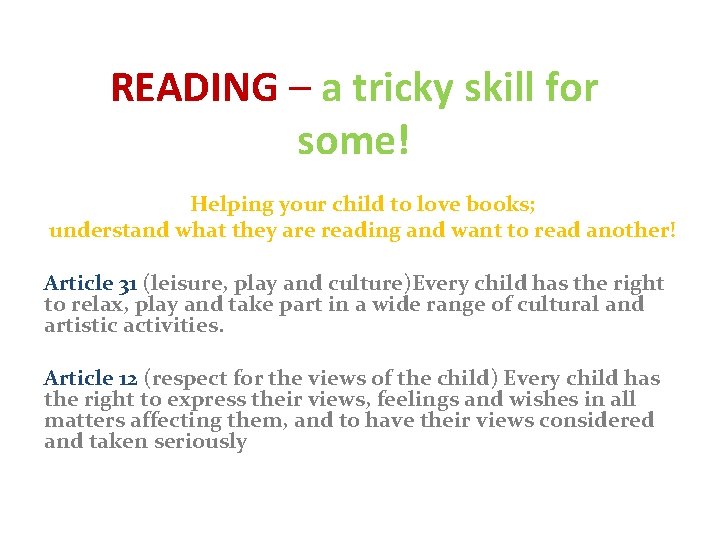 READING – a tricky skill for some!

Helping your child to love books; understand what they are reading and want to read another!

Article 31 (leisure, play and culture)Every child has the right to relax, play and take part in a wide range of cultural and artistic activities.

Article 12 (respect for the views of the child) Every child has the right to express their views, feelings and wishes in all matters affecting them, and to have their views considered and taken seriously